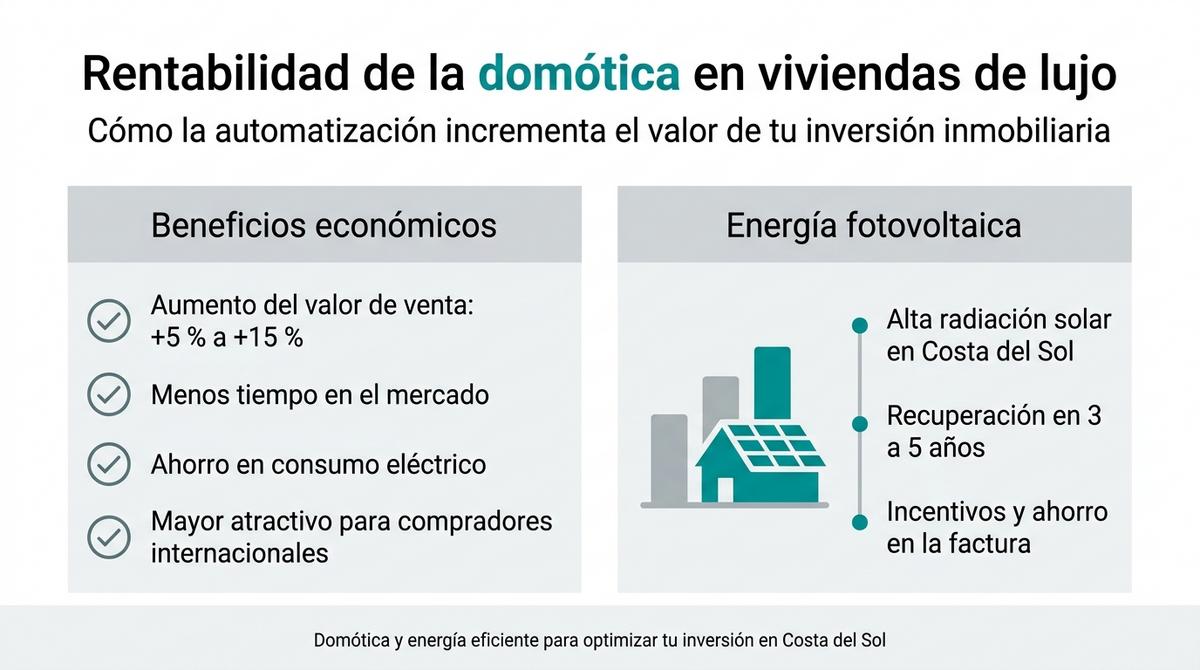 Rentabilidad de la domótica en viviendas de lujo

Cómo la automatización incrementa el valor de tu inversión inmobiliaria

Beneficios económicos

Aumento del valor de venta: +5 % a +15 %

Menos tiempo en el mercado

Ahorro en consumo eléctrico

Mayor atractivo para compradores internacionales

Energía fotovoltaica

Alta radiación solar en Costa del Sol

Recuperación en 3 a 5 años

Incentivos y ahorro en la factura

Domótica y energía eficiente para optimizar tu inversión en Costa del Sol